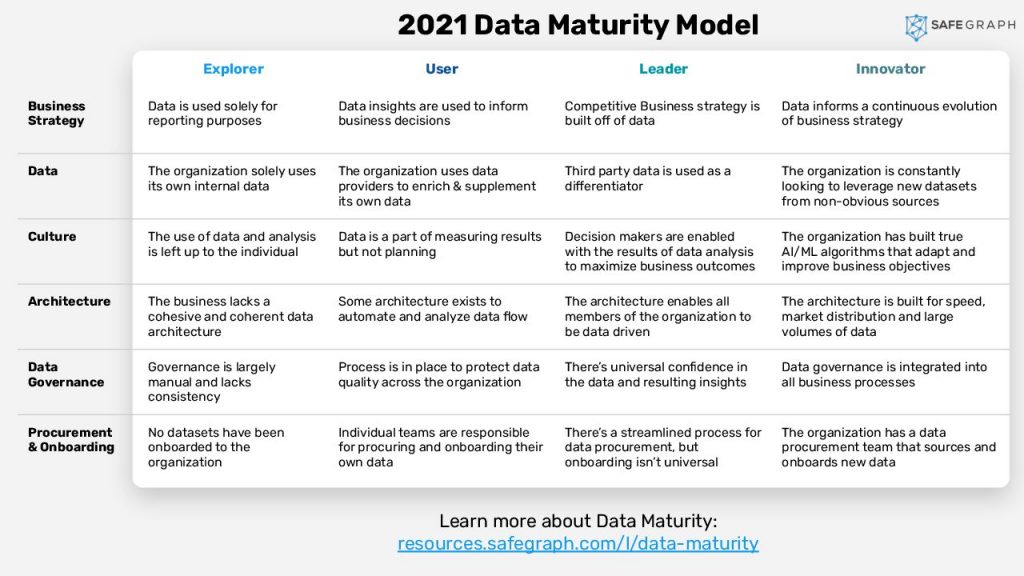 2021 Data Maturity Model

SAFEGRAPH

| | Explorer | User | Leader | Innovator |
|---|---|---|---|---|
| Business Strategy | Data is used solely for reporting purposes | Data insights are used to inform business decisions | Competitive Business strategy is built off of data | Data informs a continuous evolution of business strategy |
| Data | The organization solely uses its own internal data | The organization uses data providers to enrich & supplement its own data | Third party data is used as a differentiator | The organization is constantly looking to leverage new datasets from non-obvious sources |
| Culture | The use of data and analysis is left up to the individual | Data is a part of measuring results but not planning | Decision makers are enabled with the results of data analysis to maximize business outcomes | The organization has built true AI/ML algorithms that adapt and improve business objectives |
| Architecture | The business lacks a cohesive and coherent data architecture | Some architecture exists to automate and analyze data flow | The architecture enables all members of the organization to be data driven | The architecture is built for speed, market distribution and large volumes of data |
| Data Governance | Governance is largely manual and lacks consistency | Process is in place to protect data quality across the organization | There's universal confidence in the data and resulting insights | Data governance is integrated into all business processes |
| Procurement & Onboarding | No datasets have been onboarded to the organization | Individual teams are responsible for procuring and onboarding their own data | There's a streamlined process for data procurement, but onboarding isn't universal | The organization has a data procurement team that sources and onboards new data |

Learn more about Data Maturity:
resources.safegraph.com/l/data-maturity